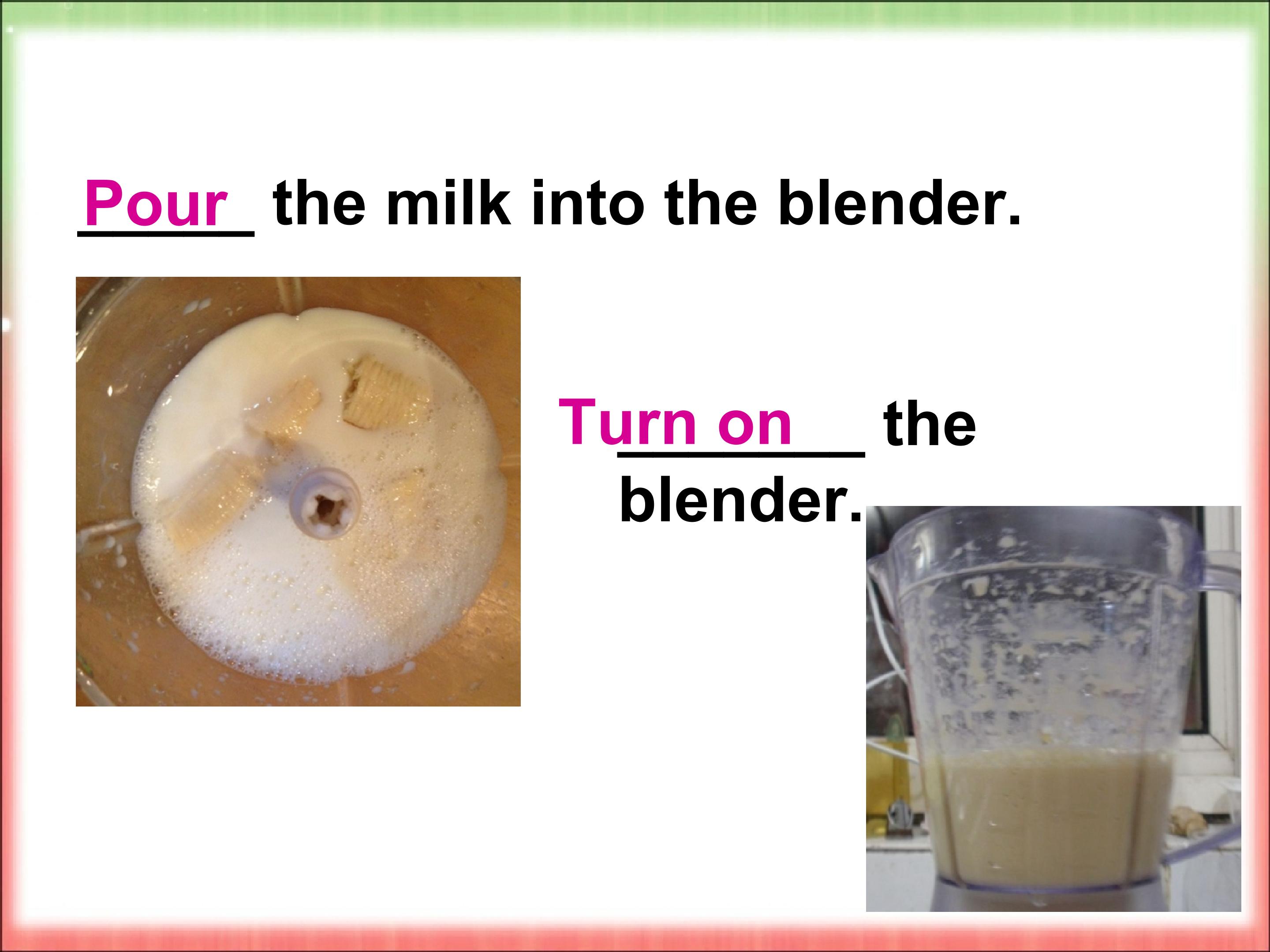 Pour the milk into the blender.

Turn on the blender.